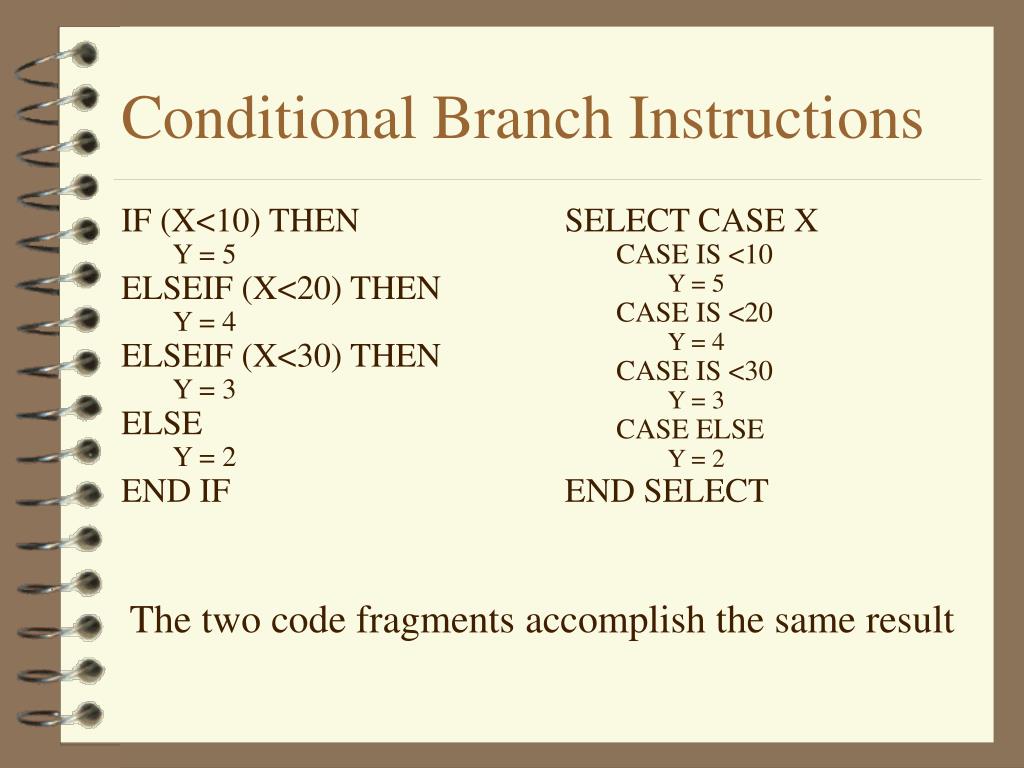 Conditional Branch Instructions

IF (X<10) THEN
Y = 5
ELSEIF (X<20) THEN
Y = 4
ELSEIF (X<30) THEN
Y = 3
ELSE
Y = 2
END IF

SELECT CASE X
CASE IS <10
Y = 5
CASE IS <20
Y = 4
CASE IS <30
Y = 3
CASE ELSE
Y = 2
END SELECT

The two code fragments accomplish the same result